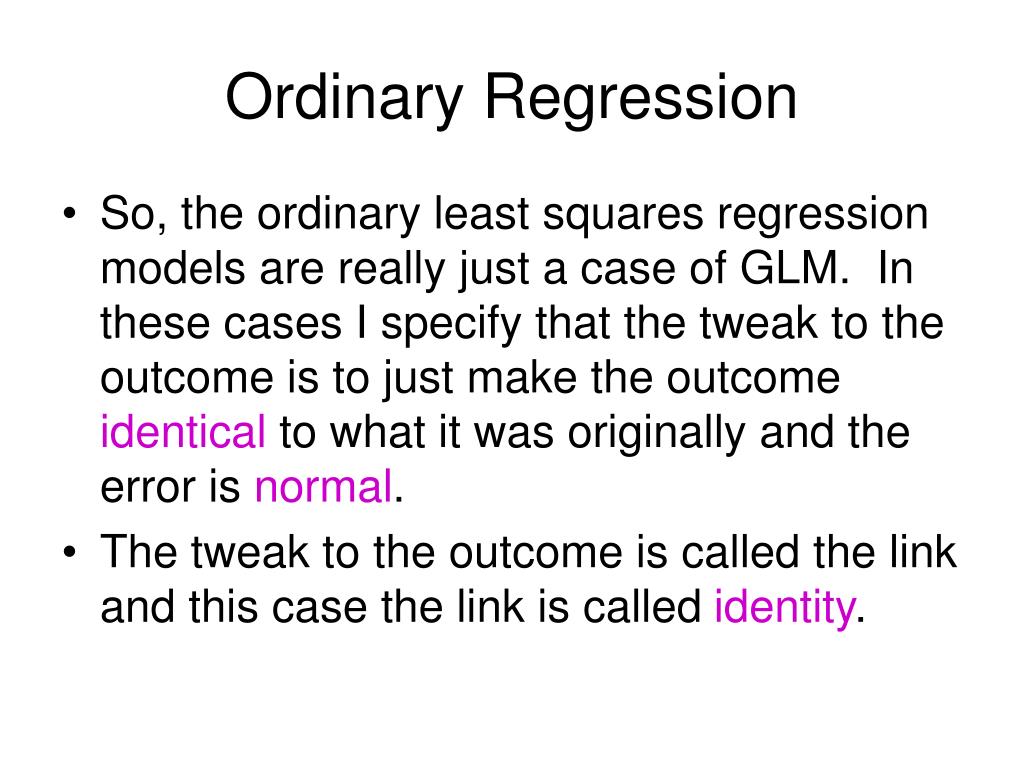 Ordinary Regression

• So, the ordinary least squares regression models are really just a case of GLM. In these cases I specify that the tweak to the outcome is to just make the outcome identical to what it was originally and the error is normal.

• The tweak to the outcome is called the link and this case the link is called identity.